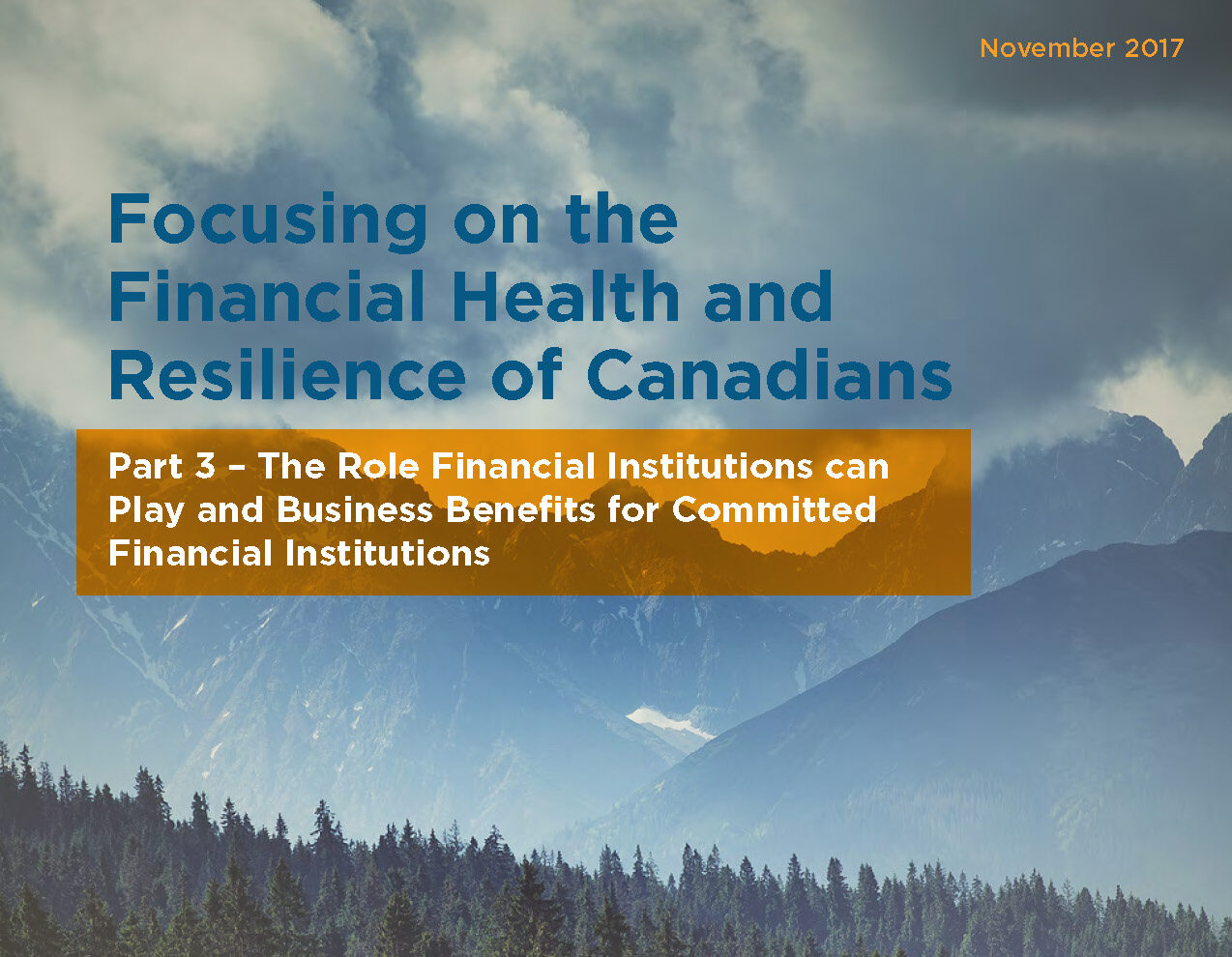 November 2017

Focusing on the Financial Health and Resilience of Canadians

Part 3 – The Role Financial Institutions can Play and Business Benefits for Committed Financial Institutions